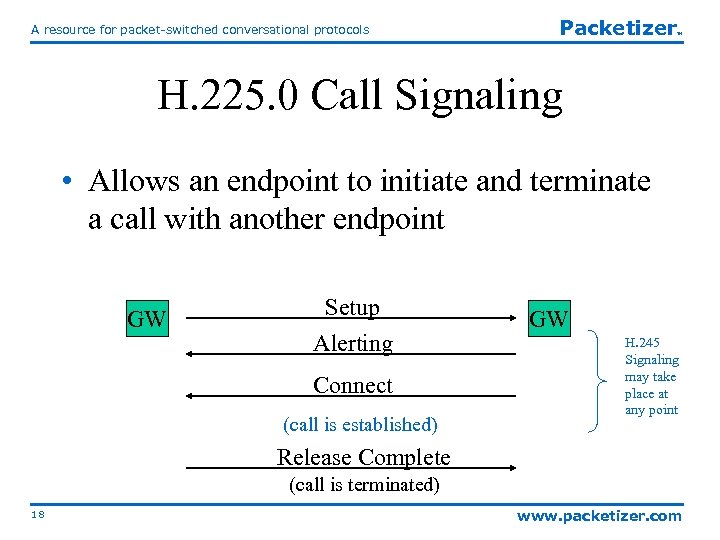 A resource for packet-switched conversational protocols

Packetizer™

H.225.0 Call Signaling

• Allows an endpoint to initiate and terminate a call with another endpoint

GW

Setup

GW

Alerting

Connect

(call is established)

Release Complete

(call is terminated)

H.245 Signaling may take place at any point

18

www.packetizer.com